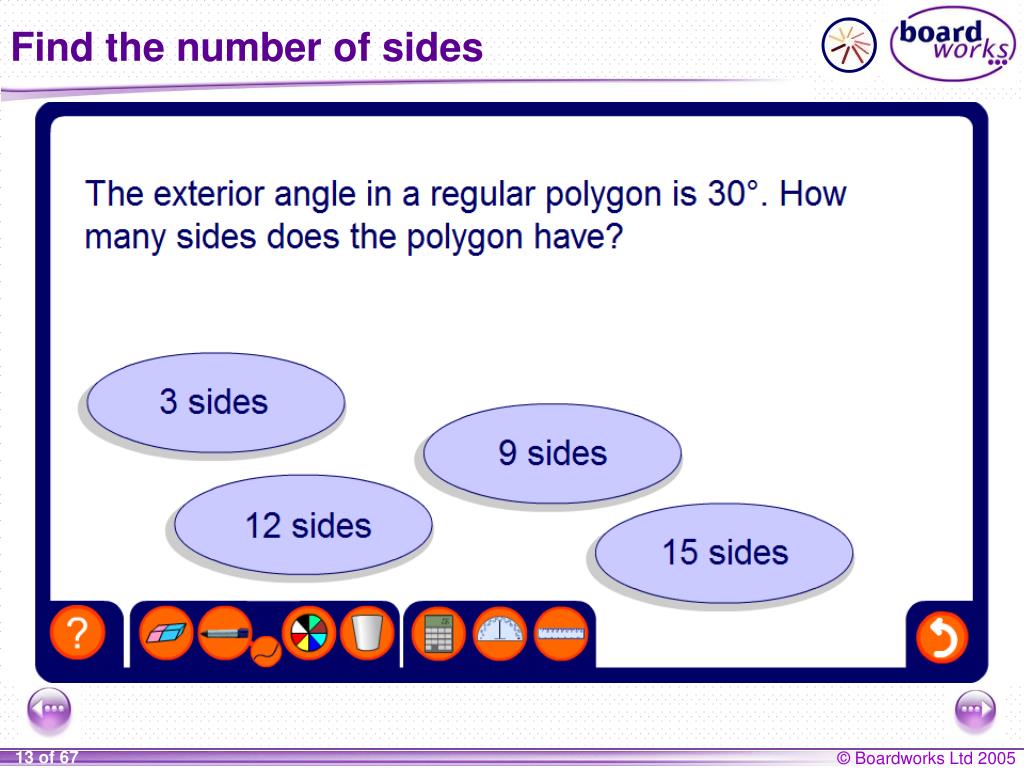 Find the number of sides

board works

The exterior angle in a regular polygon is 30°. How many sides does the polygon have?

3 sides

9 sides

12 sides

15 sides

?

13 of 67

© Boardworks Ltd 2005